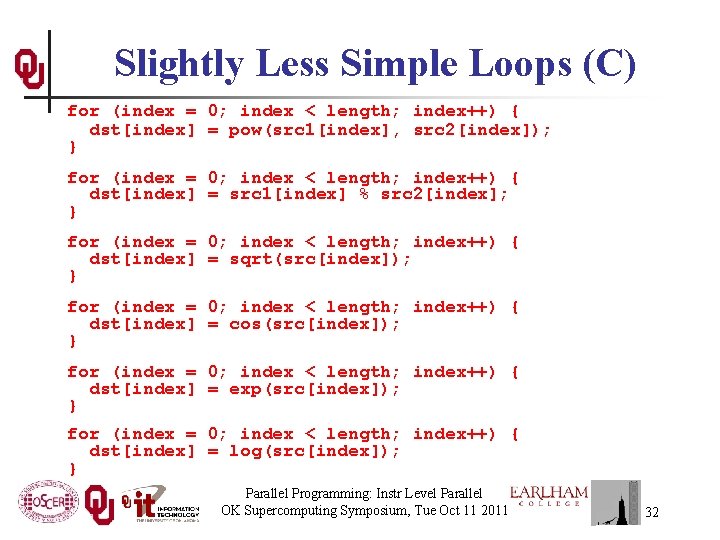 Slightly Less Simple Loops (C)

for (index = 0; index < length; index++) {
  dst[index] = pow(src1[index], src2[index]);
}

for (index = 0; index < length; index++) {
  dst[index] = src1[index] % src2[index];
}

for (index = 0; index < length; index++) {
  dst[index] = sqrt(src[index]);
}

for (index = 0; index < length; index++) {
  dst[index] = cos(src[index]);
}

for (index = 0; index < length; index++) {
  dst[index] = exp(src[index]);
}

for (index = 0; index < length; index++) {
  dst[index] = log(src[index]);
}

OSCER

it INFORMATION TECHNOLOGY

Parallel Programming: Instr Level Parallel
OK Supercomputing Symposium, Tue Oct 11 2011

EARLHAM COLLEGE

32